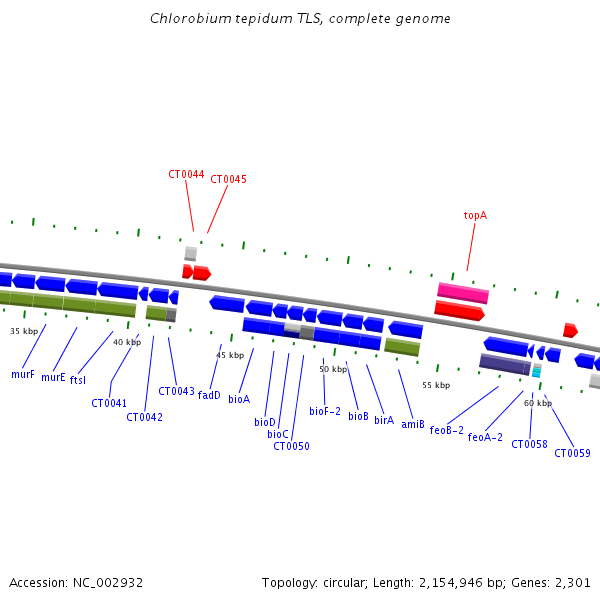 Chlorobium tepidum TLS, complete genome

CT0044 CT0045

topA

35 kbp 40 kbp 45 kbp 50 kbp 55 kbp 60 kbp

murF murE ftsI CT0041 CT0042 CT0043 fadD bioA bioD bioC CT0050 bioF-2 bioB birA amiB feoB-2 feoA-2 CT0058 CT0059

Accession: NC_002932

Topology: circular; Length: 2,154,946 bp; Genes: 2,301